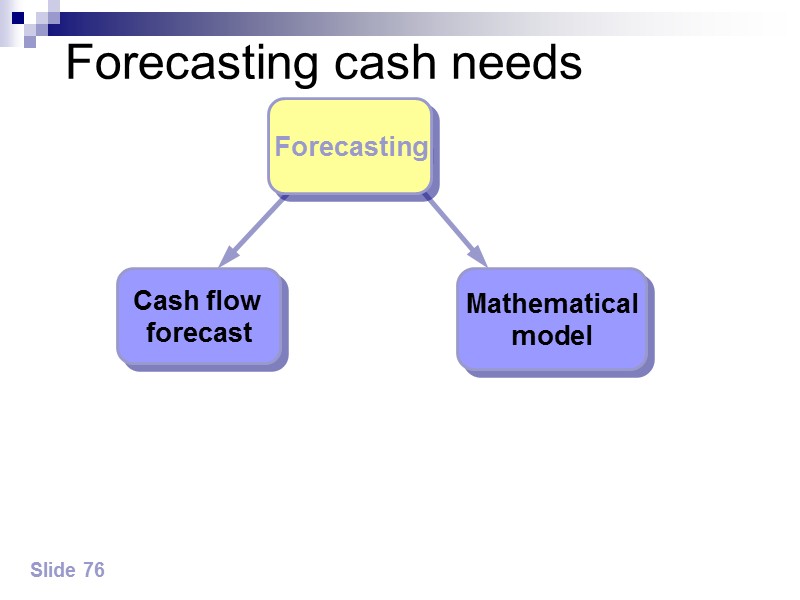 Forecasting cash needs

Forecasting

Cash flow forecast

Mathematical model

Slide 76